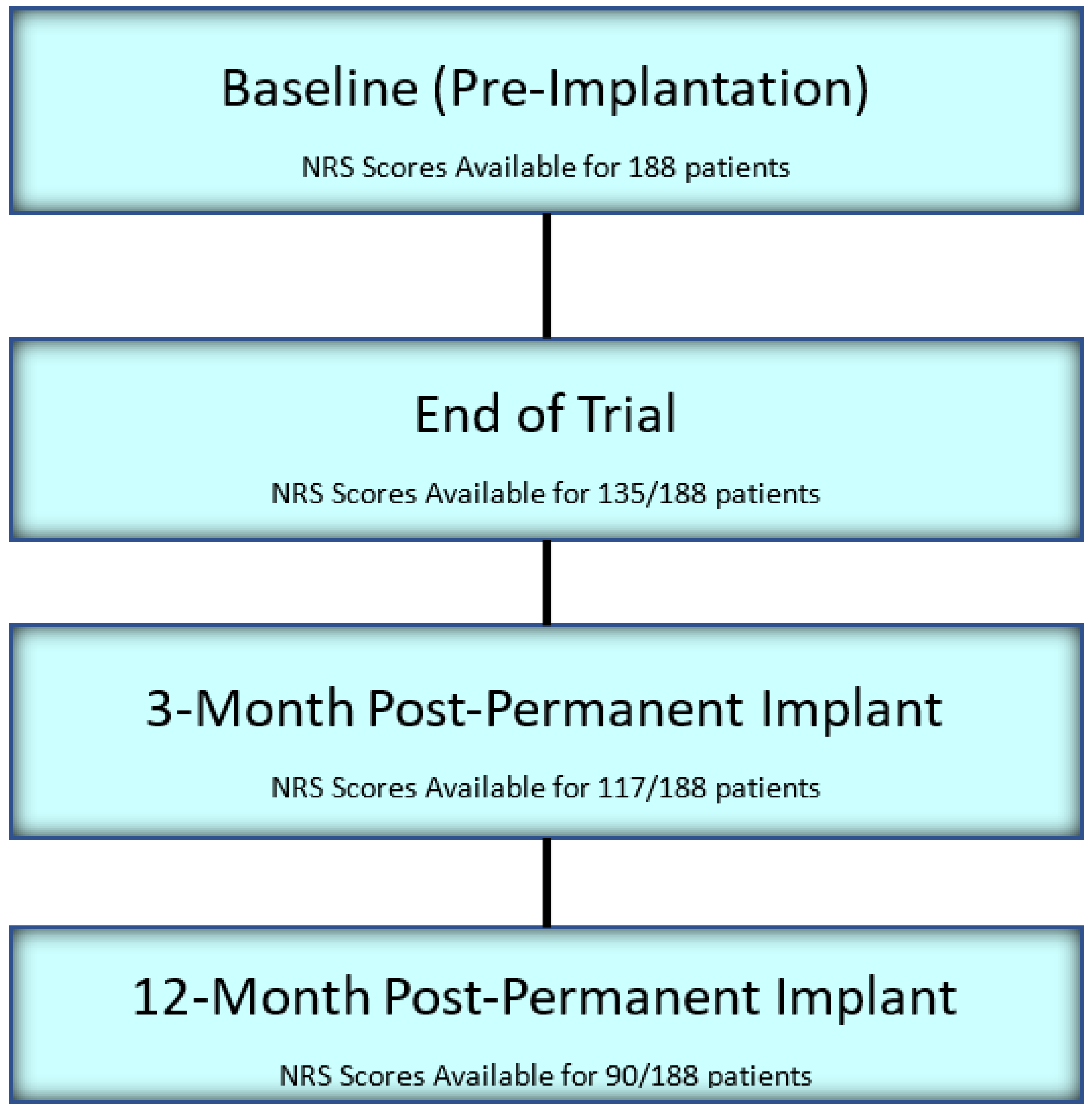 Baseline (Pre-Implantation)

NRS Scores Available for 188 patients

End of Trial

NRS Scores Available for 135/188 patients

3-Month Post-Permanent Implant

NRS Scores Available for 117/188 patients

12-Month Post-Permanent Implant

NRS Scores Available for 90/188 patients